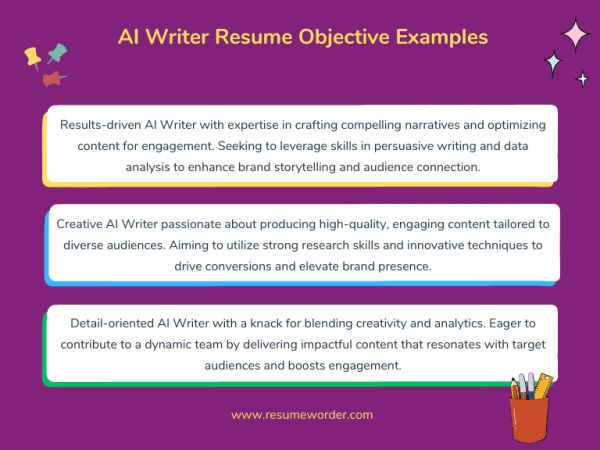 AI Writer Resume Objective Examples

Results-driven AI Writer with expertise in crafting compelling narratives and optimizing content for engagement. Seeking to leverage skills in persuasive writing and data analysis to enhance brand storytelling and audience connection.

Creative AI Writer passionate about producing high-quality, engaging content tailored to diverse audiences. Aiming to utilize strong research skills and innovative techniques to drive conversions and elevate brand presence.

Detail-oriented AI Writer with a knack for blending creativity and analytics. Eager to contribute to a dynamic team by delivering impactful content that resonates with target audiences and boosts engagement.

www.resumeworder.com